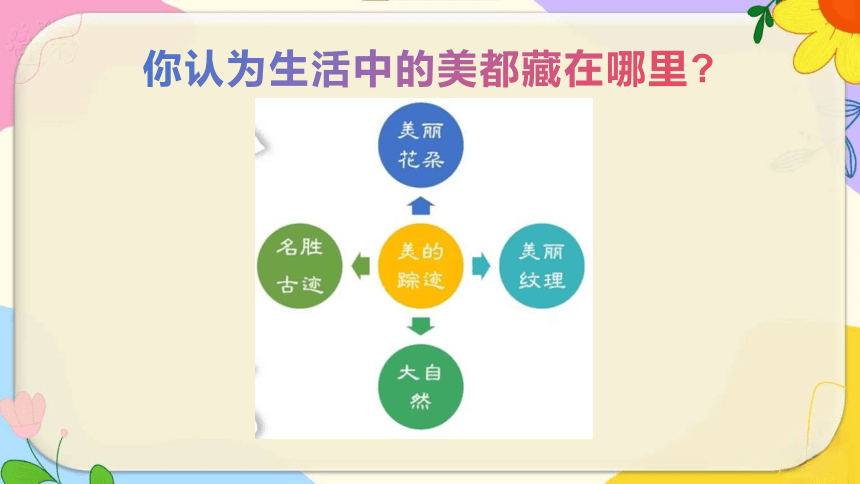 你认为生活中的美都藏在哪里？

美丽花朵

名胜古迹

美的踪迹

美丽纹理

大自然